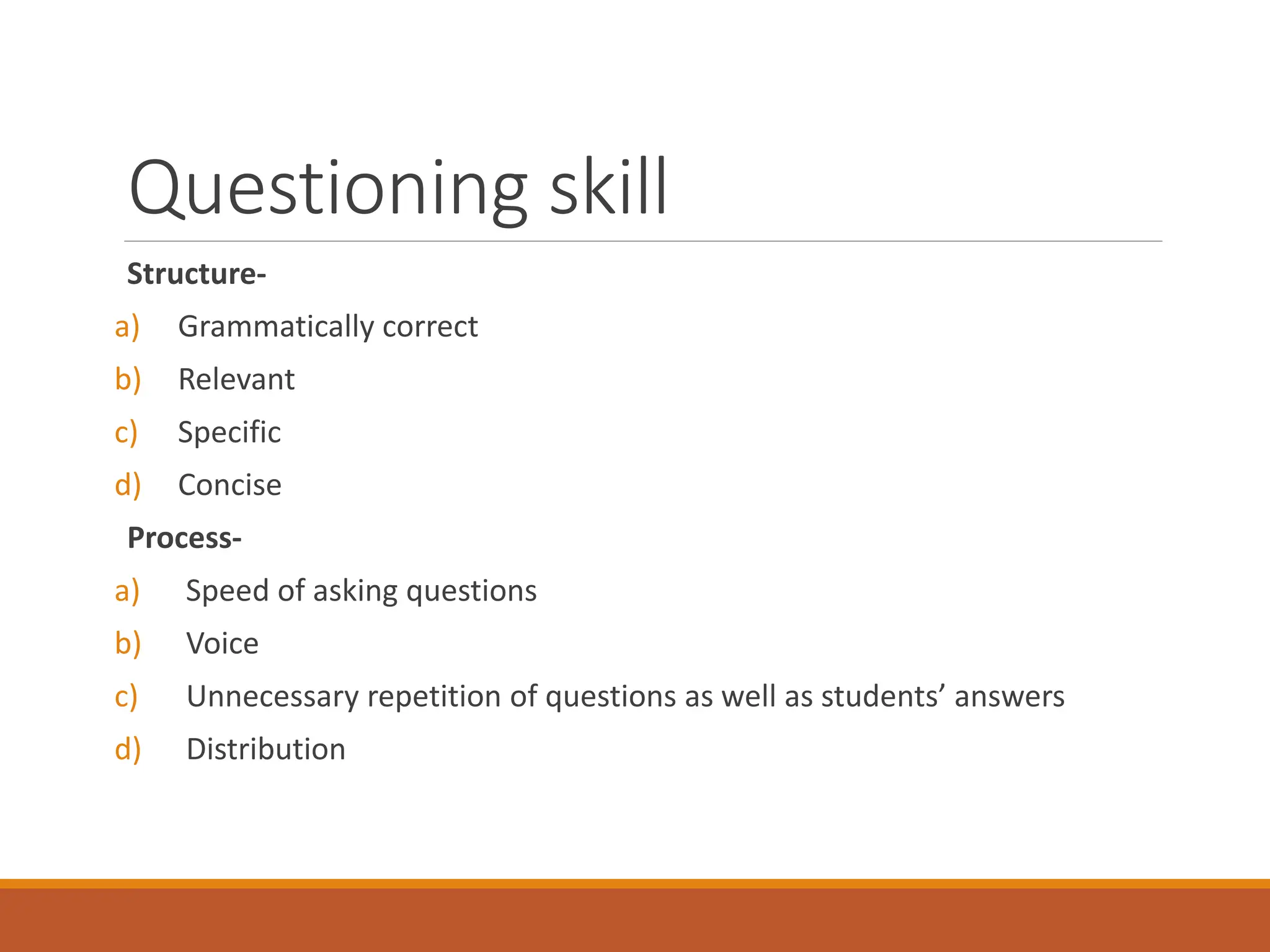 Questioning skill

Structure-

a) Grammatically correct

b) Relevant

c) Specific

d) Concise

Process-

a) Speed of asking questions

b) Voice

c) Unnecessary repetition of questions as well as students’ answers

d) Distribution